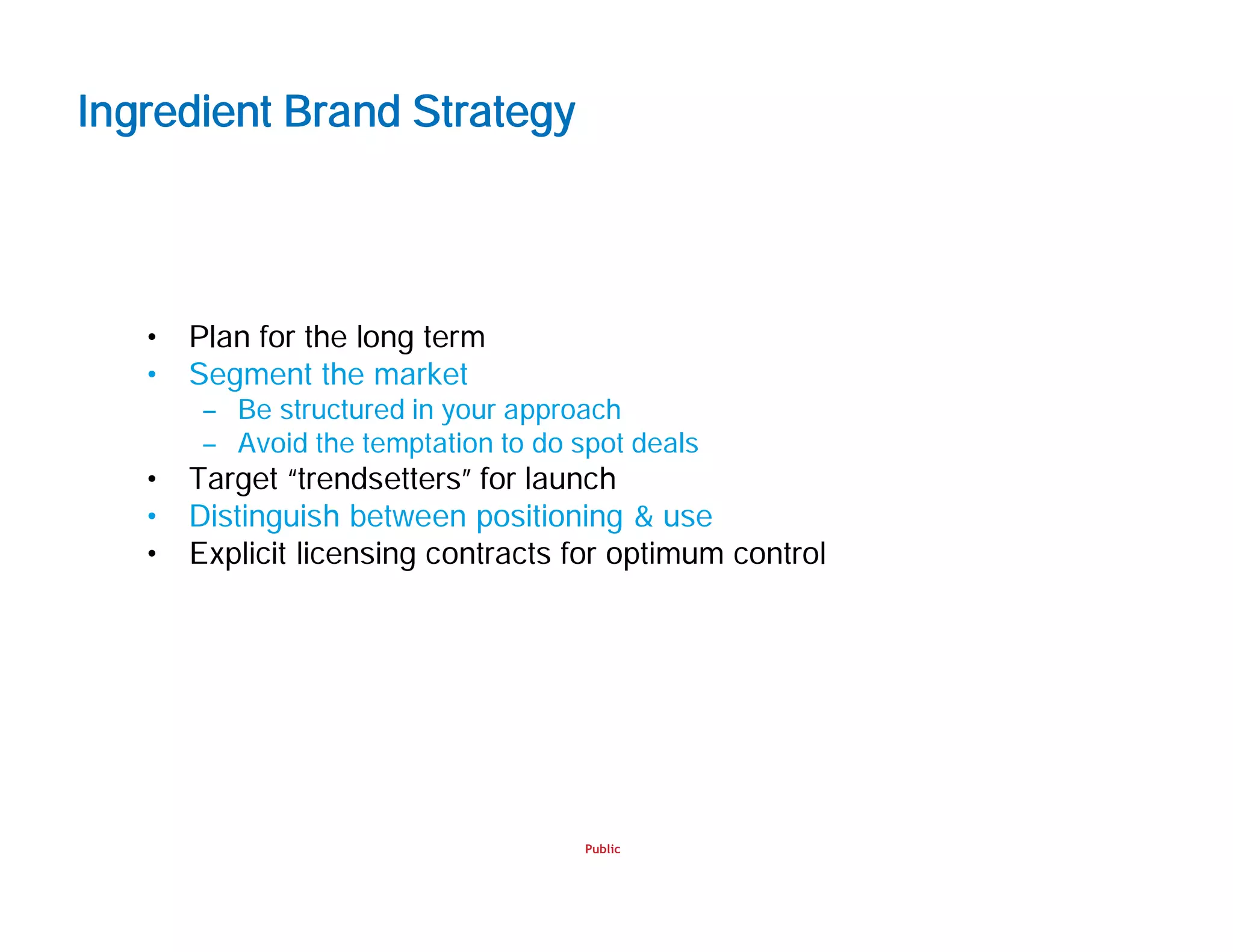 Ingredient Brand Strategy

• Plan for the long term
• Segment the market
  – Be structured in your approach
  – Avoid the temptation to do spot deals
• Target “trendsetters” for launch
• Distinguish between positioning & use
• Explicit licensing contracts for optimum control

Public